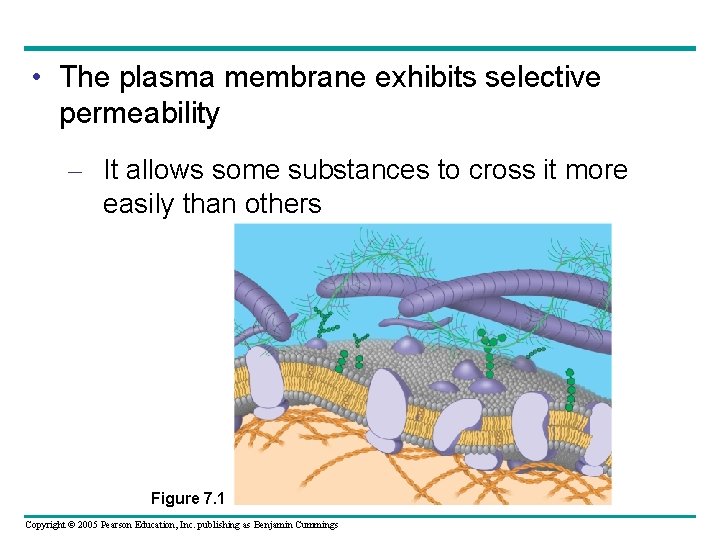 • The plasma membrane exhibits selective permeability

– It allows some substances to cross it more easily than others

Figure 7.1

Copyright © 2005 Pearson Education, Inc. publishing as Benjamin Cummings